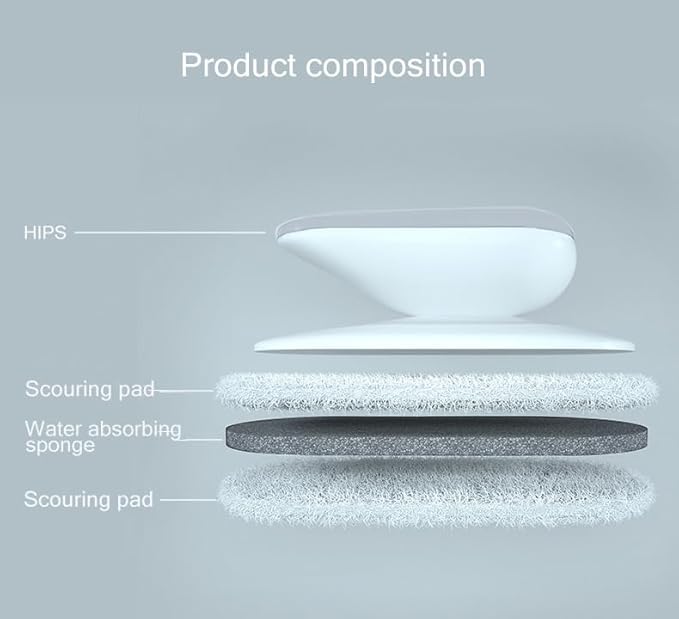 Product composition

HIPS

Scouring pad

Water absorbing sponge

Scouring pad